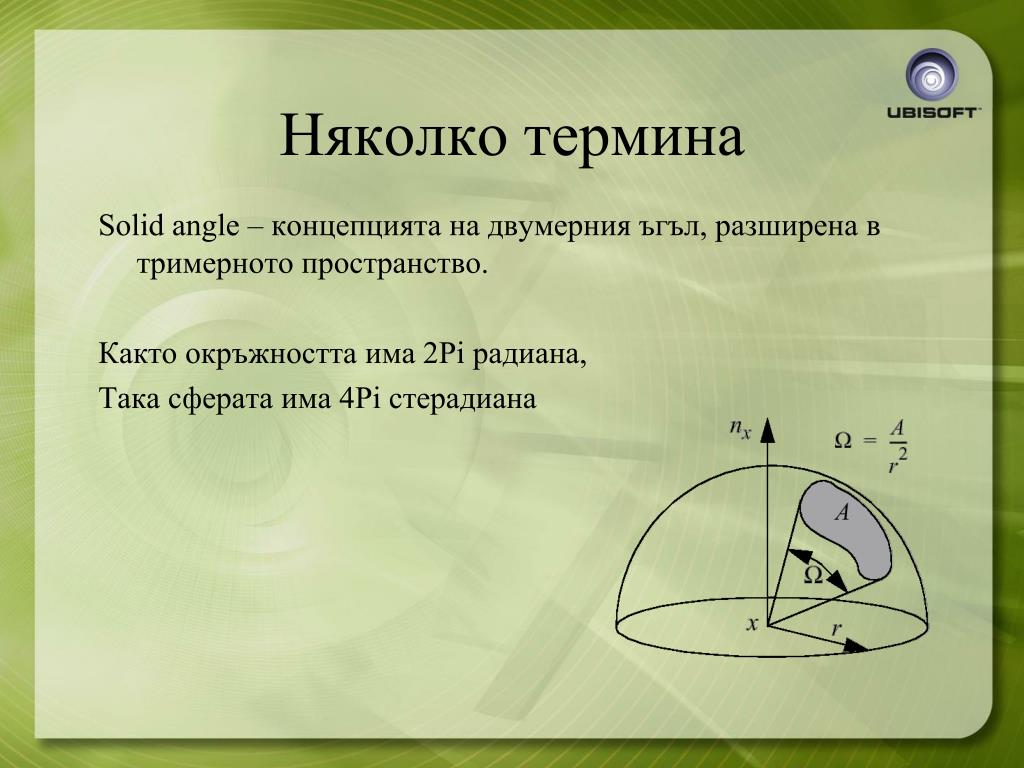 UBISOFT

Няколко термина

Solid angle – концепцията на двумерния ъгъл, разширена в тримерното пространство.

Както окръжността има 2Pi радиана,

Така сферата има 4Pi стерадиана

$n_x$

$\Omega = \frac{A}{r^2}$

$A$

$\Omega$

$x$

$r$